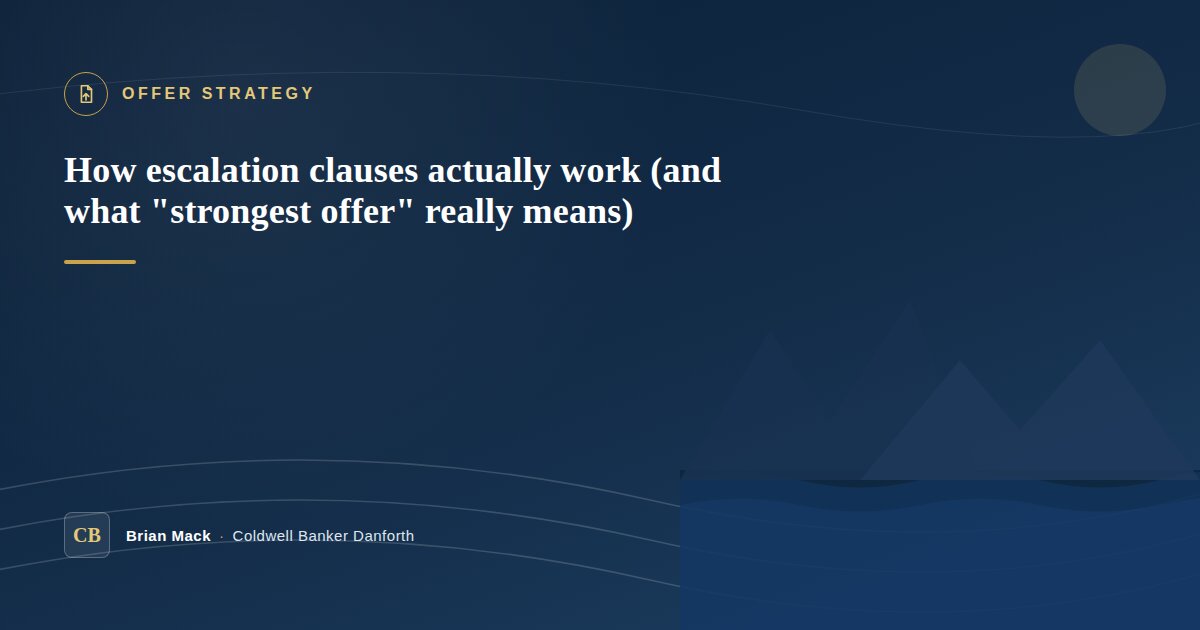 OFFER STRATEGY

How escalation clauses actually work (and what "strongest offer" really means)

CB

Brian Mack · Coldwell Banker Danforth